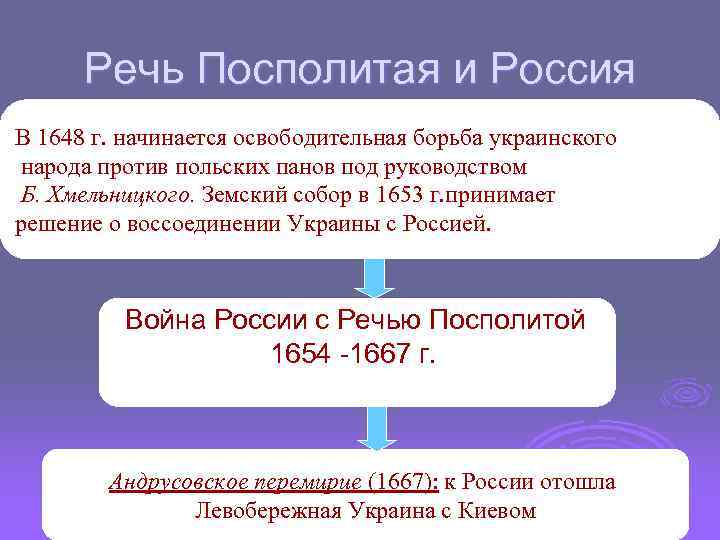 Речь Посполитая и Россия

В 1648 г. начинается освободительная борьба украинского народа против польских панов под руководством Б. Хмельницкого. Земский собор в 1653 г.принимает решение о воссоединении Украины с Россией.

Война России с Речью Посполитой 1654 -1667 г.

Андрусовское перемирие (1667): к России отошла Левобережная Украина с Киевом